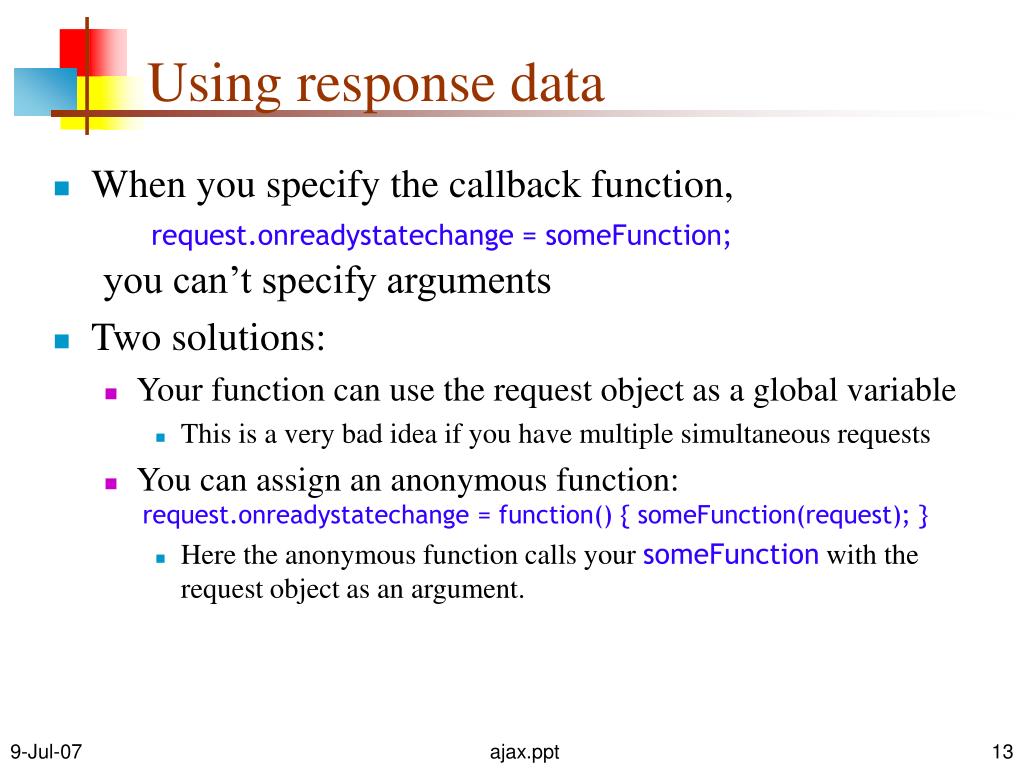 Using response data

When you specify the callback function,
request.onreadystatechange = someFunction;
you can’t specify arguments

Two solutions:

Your function can use the request object as a global variable

This is a very bad idea if you have multiple simultaneous requests

You can assign an anonymous function:
request.onreadystatechange = function() { someFunction(request); }

Here the anonymous function calls your someFunction with the request object as an argument.

9-Jul-07

ajax.ppt

13